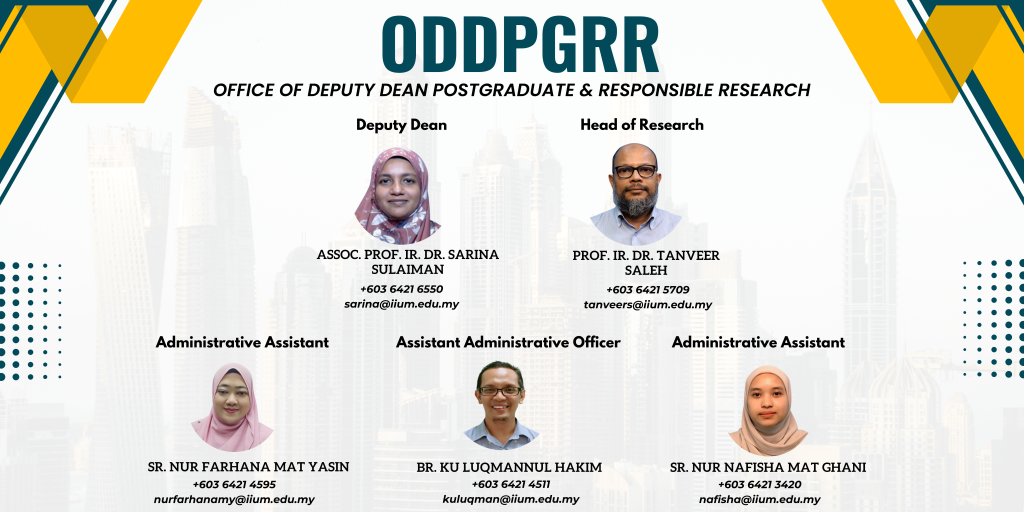 ODDPGRR

OFFICE OF DEPUTY DEAN POSTGRADUATE & RESPONSIBLE RESEARCH

Deputy Dean

ASSOC. PROF. IR. DR. SARINA SULAIMAN
+603 6421 6550
sarina@iium.edu.my

Head of Research

PROF. IR. DR. TANVEER SALEH
+603 6421 5709
tanveers@iium.edu.my

Administrative Assistant

SR. NUR FARHANA MAT YASIN
+603 6421 4595
nurfarhanamy@iium.edu.my

Assistant Administrative Officer

BR. KU LUQMANNUL HAKIM
+603 6421 4511
kuluqman@iium.edu.my

Administrative Assistant

SR. NUR NAFISHA MAT GHANI
+603 6421 3420
nafisha@iium.edu.my